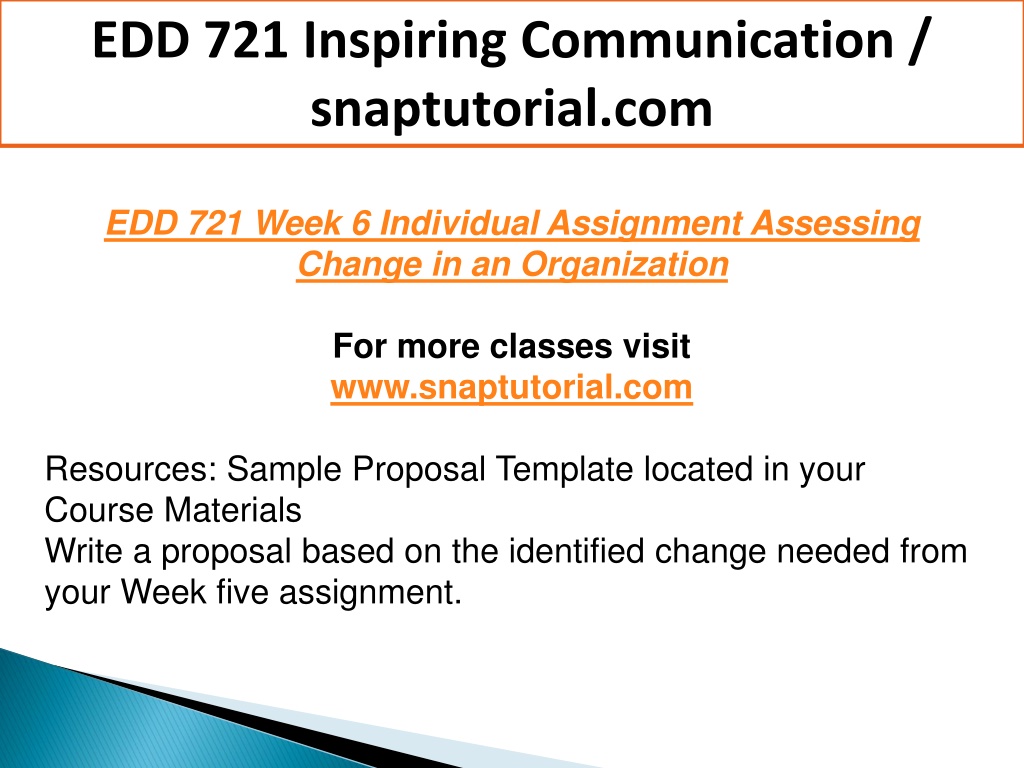 EDD 721 Inspiring Communication / snaptutorial.com

EDD 721 Week 6 Individual Assignment Assessing Change in an Organization

For more classes visit
www.snaptutorial.com

Resources: Sample Proposal Template located in your Course Materials
Write a proposal based on the identified change needed from your Week five assignment.